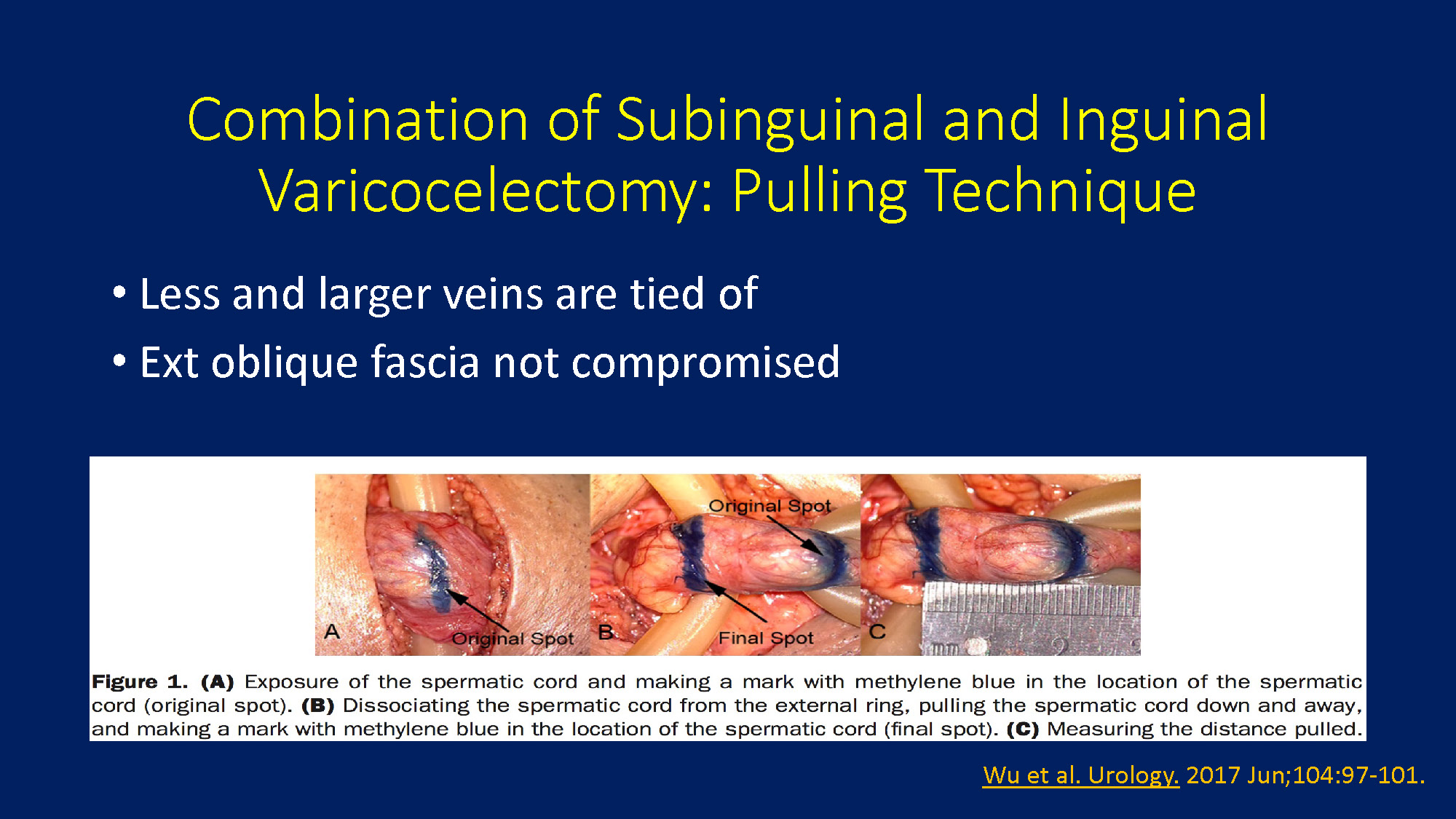 Combination of Subinguinal and Inguinal Varicocelectomy: Pulling Technique

• Less and larger veins are tied of
• Ext oblique fascia not compromised

A
Original Spot
B
Original Spot
Final Spot
C
mm

Figure 1. (A) Exposure of the spermatic cord and making a mark with methylene blue in the location of the spermatic cord (original spot). (B) Dissociating the spermatic cord from the external ring, pulling the spermatic cord down and away, and making a mark with methylene blue in the location of the spermatic cord (final spot). (C) Measuring the distance pulled.

Wu et al. Urology. 2017 Jun;104:97-101.